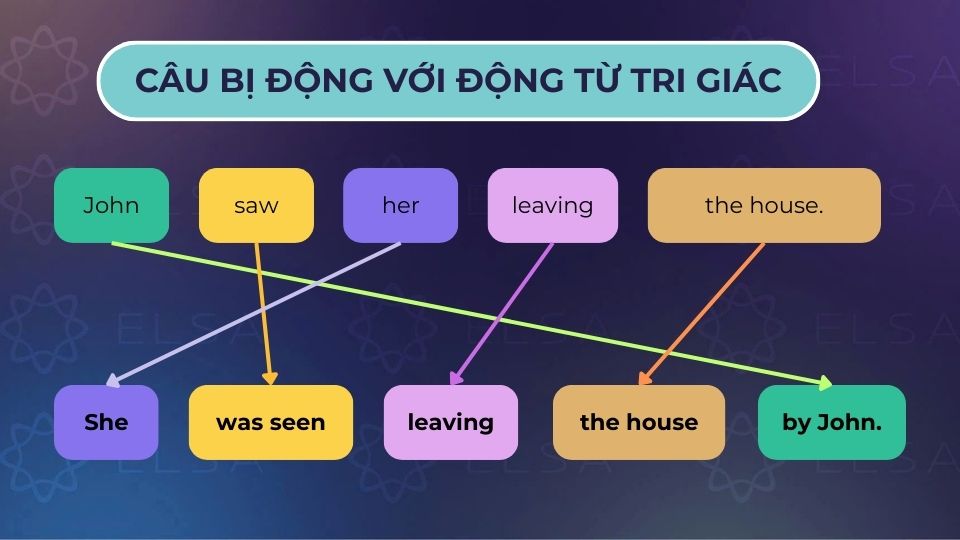 CÂU BỊ ĐỘNG VỚI ĐỘNG TỪ TRI GIÁC

John saw her leaving the house.

She was seen leaving the house by John.

ELSA